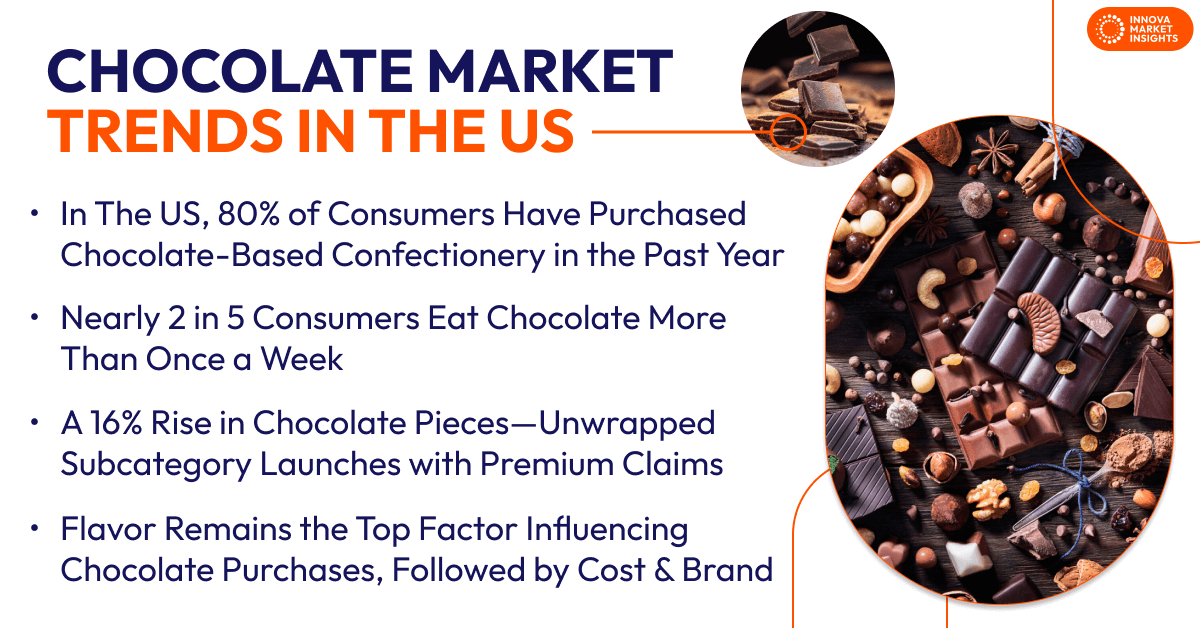 INNOVA MARKET INSIGHTS

CHOCOLATE MARKET TRENDS IN THE US

• In The US, 80% of Consumers Have Purchased Chocolate-Based Confectionery in the Past Year

• Nearly 2 in 5 Consumers Eat Chocolate More Than Once a Week

• A 16% Rise in Chocolate Pieces—Unwrapped Subcategory Launches with Premium Claims

• Flavor Remains the Top Factor Influencing Chocolate Purchases, Followed by Cost & Brand